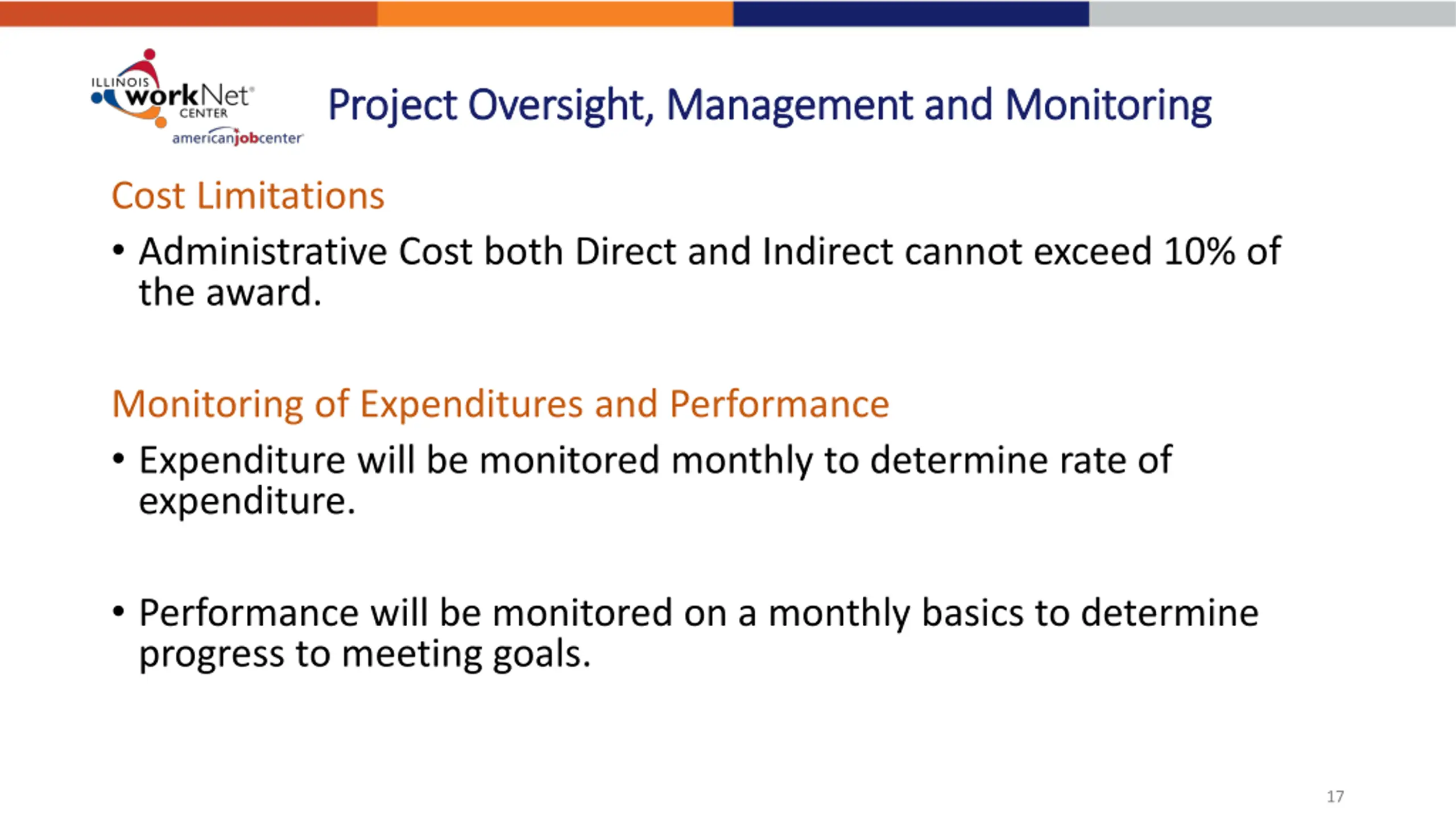 ILLINOIS workNet CENTER
americanjobcenter

Project Oversight, Management and Monitoring

Cost Limitations

• Administrative Cost both Direct and Indirect cannot exceed 10% of the award.

Monitoring of Expenditures and Performance

• Expenditure will be monitored monthly to determine rate of expenditure.

• Performance will be monitored on a monthly basics to determine progress to meeting goals.

17